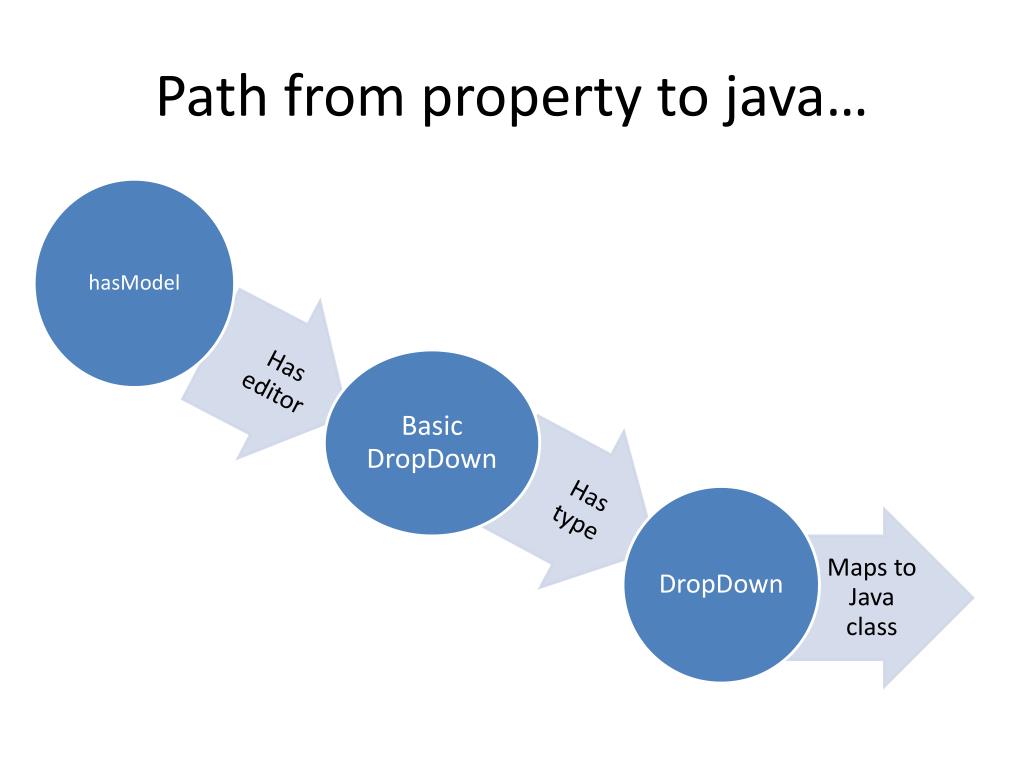 Path from property to java…

hasModel

Has editor

Basic DropDown

Has type

DropDown

Maps to Java class